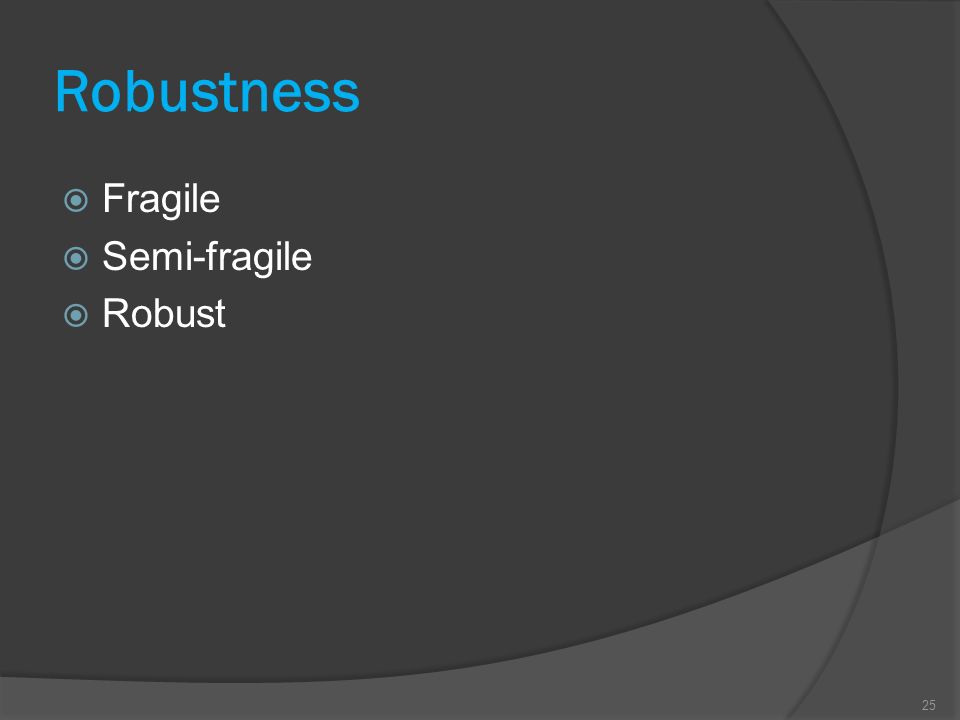 Robustness

Fragile
Semi-fragile
Robust

25